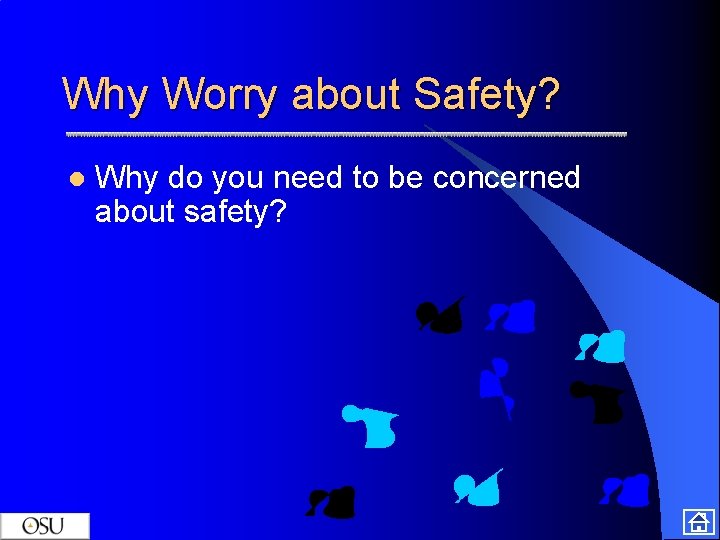 Why Worry about Safety?

• Why do you need to be concerned about safety?

OSU